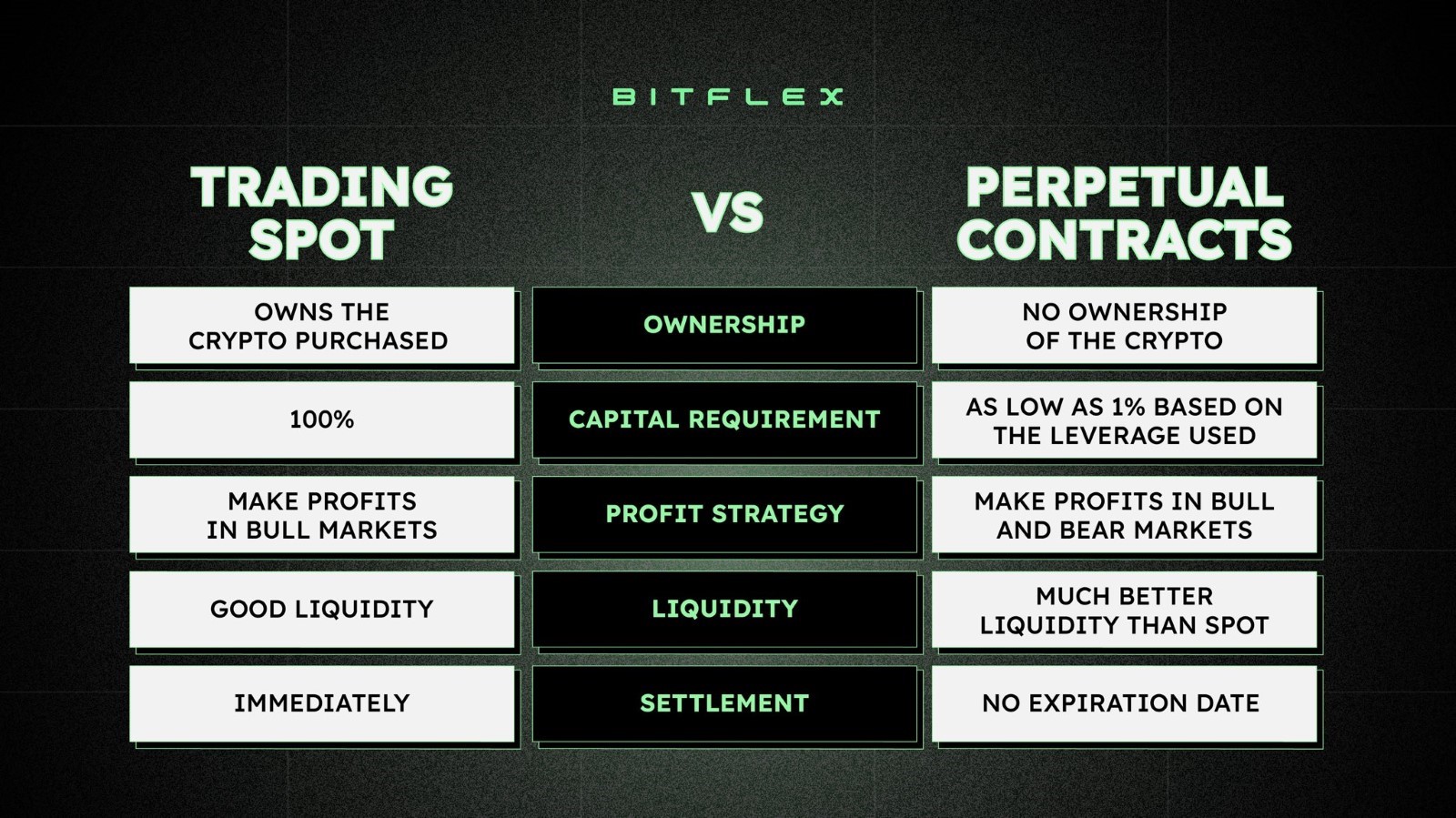 BITFLEX

| TRADING SPOT | VS | PERPETUAL CONTRACTS |
|---|---|---|
| OWNS THE CRYPTO PURCHASED | OWNERSHIP | NO OWNERSHIP OF THE CRYPTO |
| 100% | CAPITAL REQUIREMENT | AS LOW AS 1% BASED ON THE LEVERAGE USED |
| MAKE PROFITS IN BULL MARKETS | PROFIT STRATEGY | MAKE PROFITS IN BULL AND BEAR MARKETS |
| GOOD LIQUIDITY | LIQUIDITY | MUCH BETTER LIQUIDITY THAN SPOT |
| IMMEDIATELY | SETTLEMENT | NO EXPIRATION DATE |